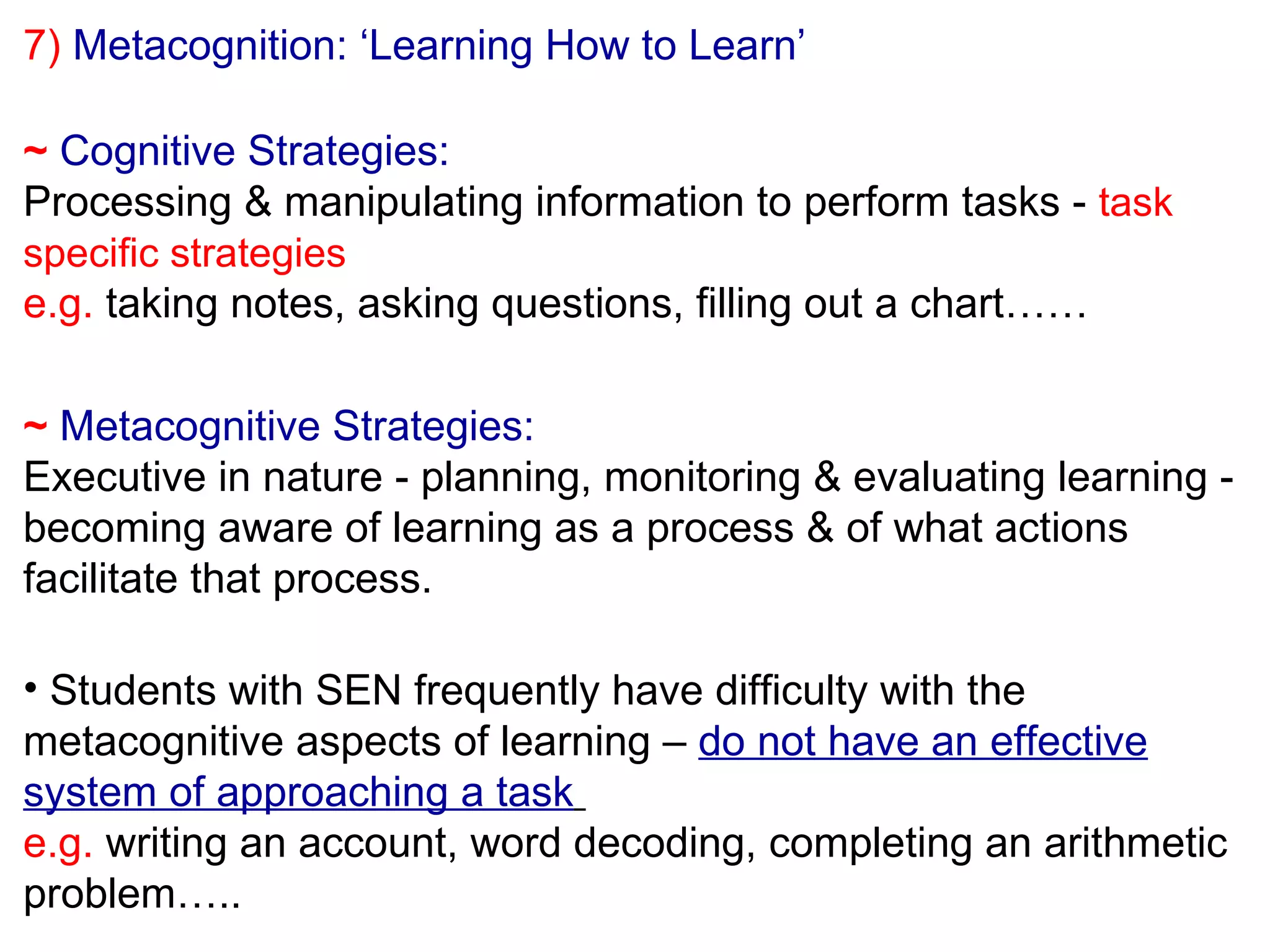 7) Metacognition: ‘Learning How to Learn’

~ Cognitive Strategies:
Processing & manipulating information to perform tasks - task specific strategies
e.g. taking notes, asking questions, filling out a chart……

~ Metacognitive Strategies:
Executive in nature - planning, monitoring & evaluating learning - becoming aware of learning as a process & of what actions facilitate that process.

• Students with SEN frequently have difficulty with the metacognitive aspects of learning – do not have an effective system of approaching a task
e.g. writing an account, word decoding, completing an arithmetic problem…..